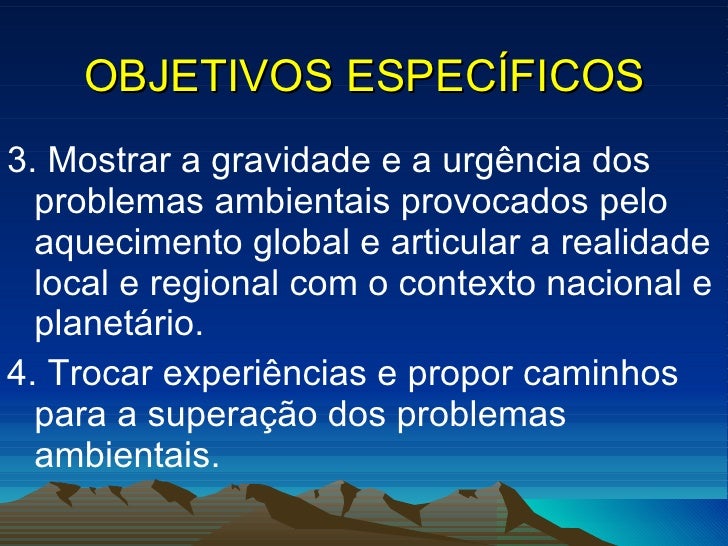 OBJETIVOS ESPECÍFICOS

3. Mostrar a gravidade e a urgência dos problemas ambientais provocados pelo aquecimento global e articular a realidade local e regional com o contexto nacional e planetário.

4. Trocar experiências e propor caminhos para a superação dos problemas ambientais.